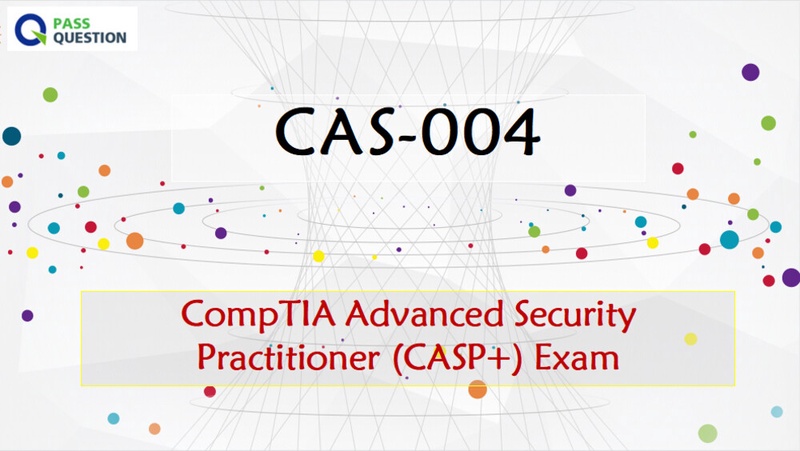 PASS QUESTION

CAS-004

CompTIA Advanced Security Practitioner (CASP+) Exam